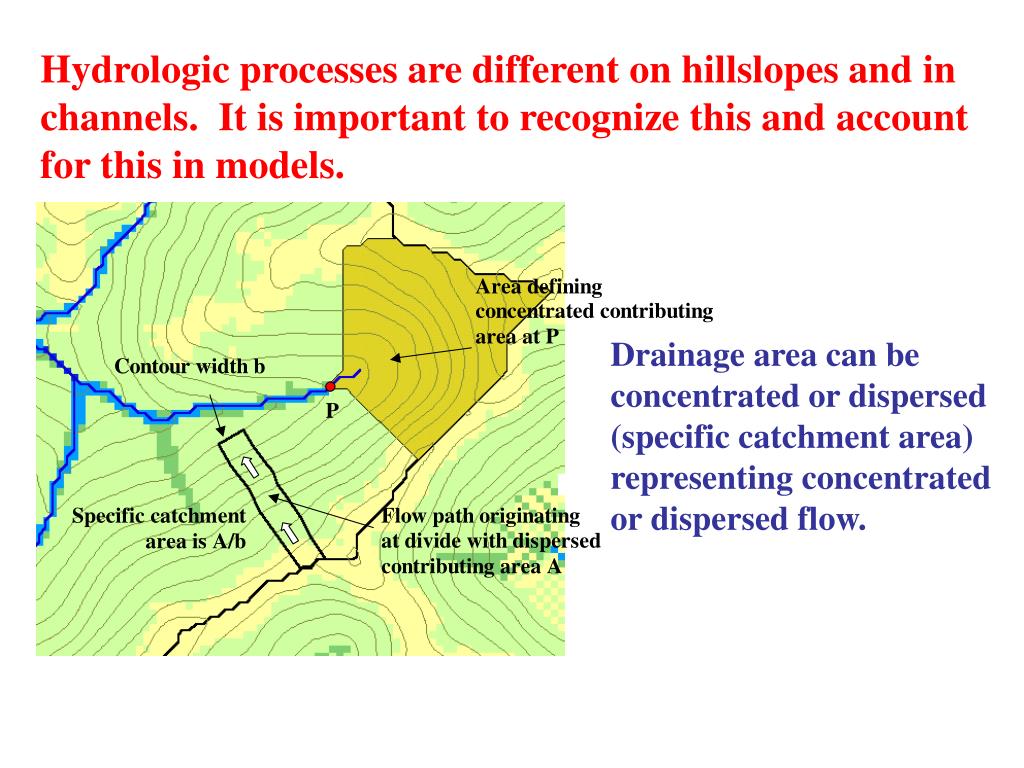 Hydrologic processes are different on hillslopes and in channels. It is important to recognize this and account for this in models.

Area defining concentrated contributing area at P

Contour width b

P

Specific catchment area is A/b

Flow path originating at divide with dispersed contributing area A

Drainage area can be concentrated or dispersed (specific catchment area) representing concentrated or dispersed flow.